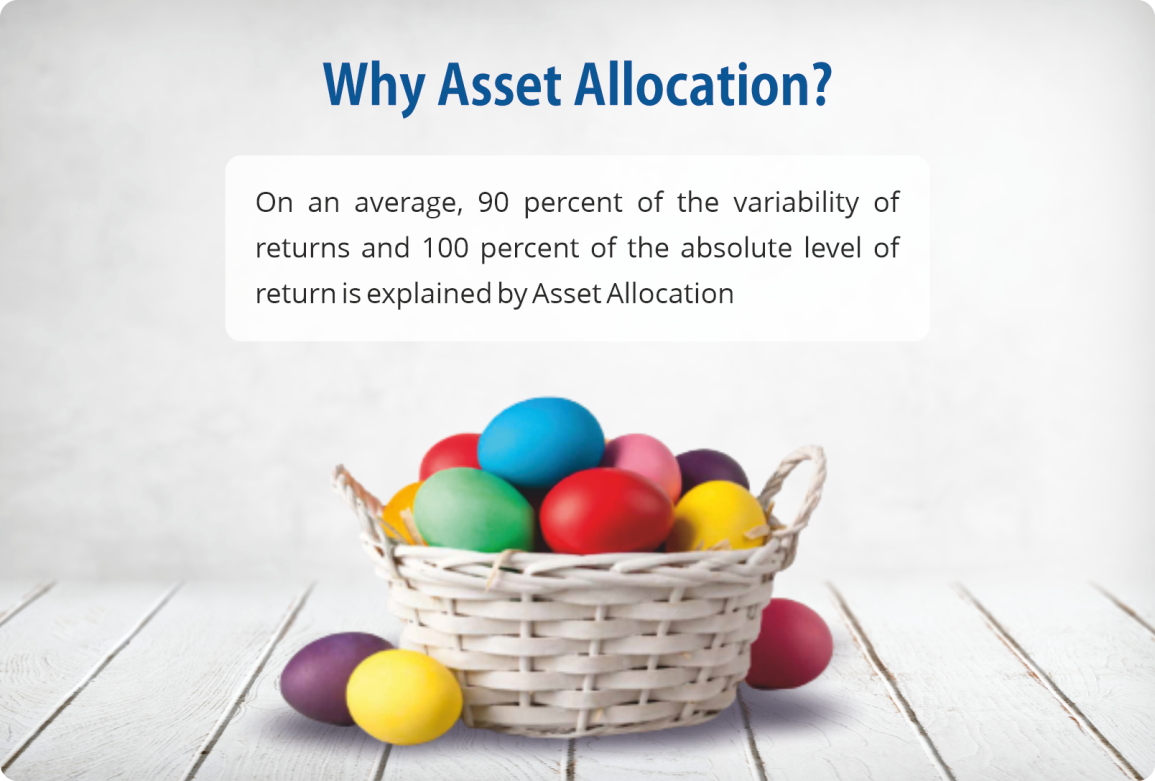 Why Asset Allocation?

On an average, 90 percent of the variability of returns and 100 percent of the absolute level of return is explained by Asset Allocation